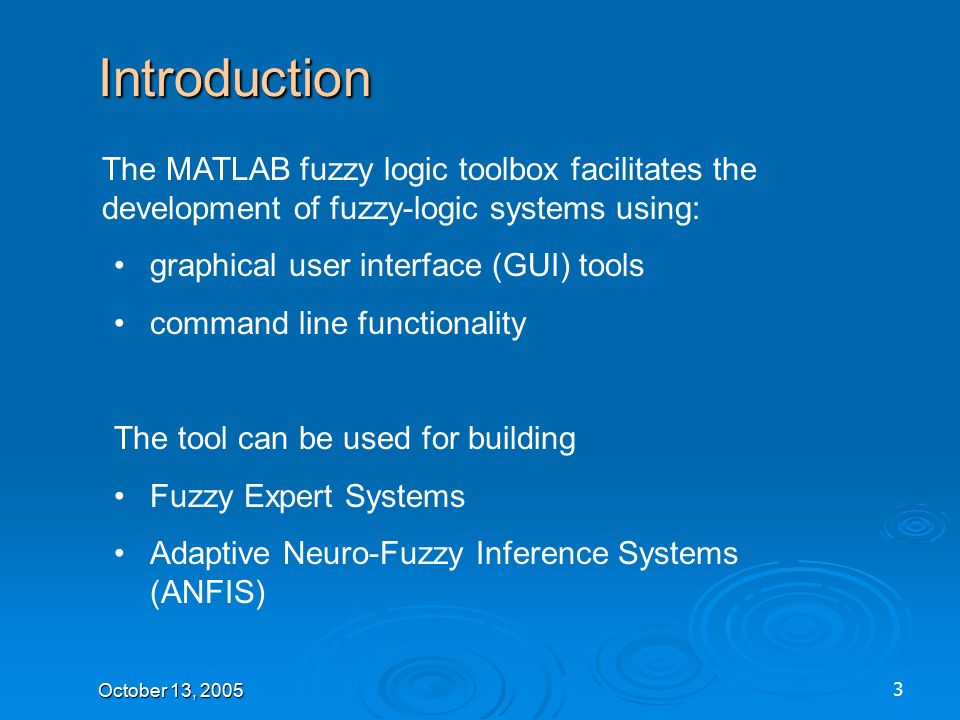 Introduction

The MATLAB fuzzy logic toolbox facilitates the development of fuzzy-logic systems using:

• graphical user interface (GUI) tools
• command line functionality

The tool can be used for building

• Fuzzy Expert Systems
• Adaptive Neuro-Fuzzy Inference Systems (ANFIS)

October 13, 2005

3